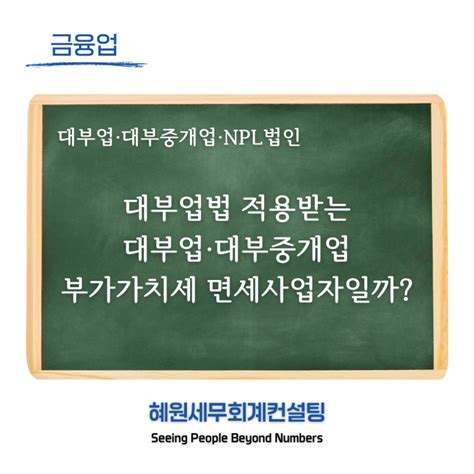 금융업

대부업·대부중개업·NPL법인

대부업법 적용받는
대부업·대부중개업
부가가치세 면세사업자일까?

혜원세무회계컨설팅
Seeing People Beyond Numbers